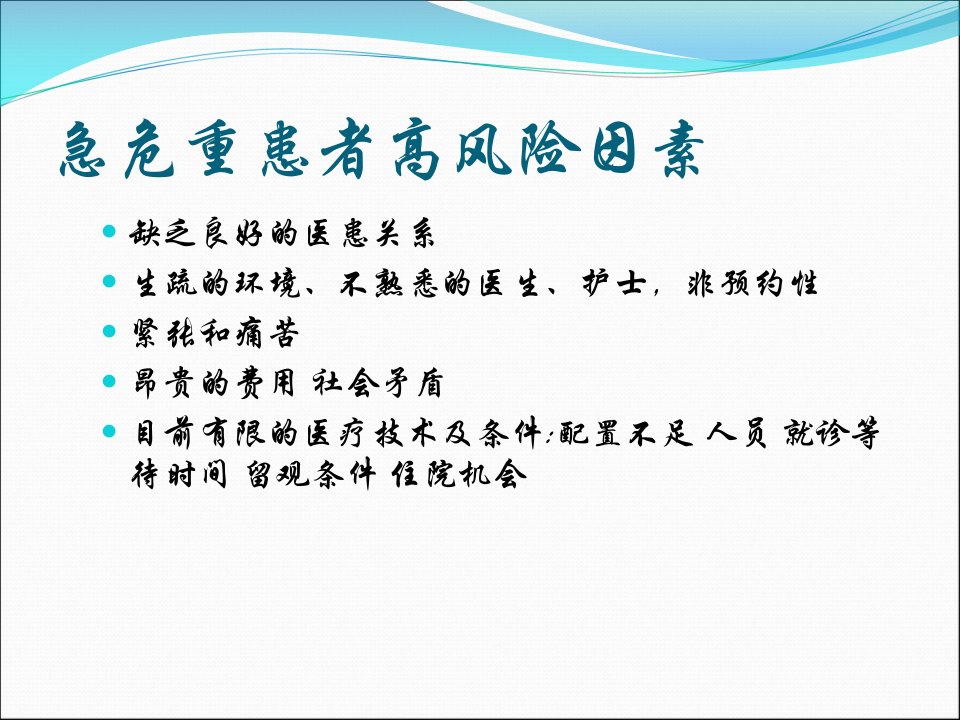 急危重患者高风险因素

- 缺乏良好的医患关系
- 生疏的环境、不熟悉的医生、护士，非预约性
- 紧张和痛苦
- 昂贵的费用 社会矛盾
- 目前有限的医疗技术及条件:配置不足 人员 就诊等待时间 留观条件 住院机会